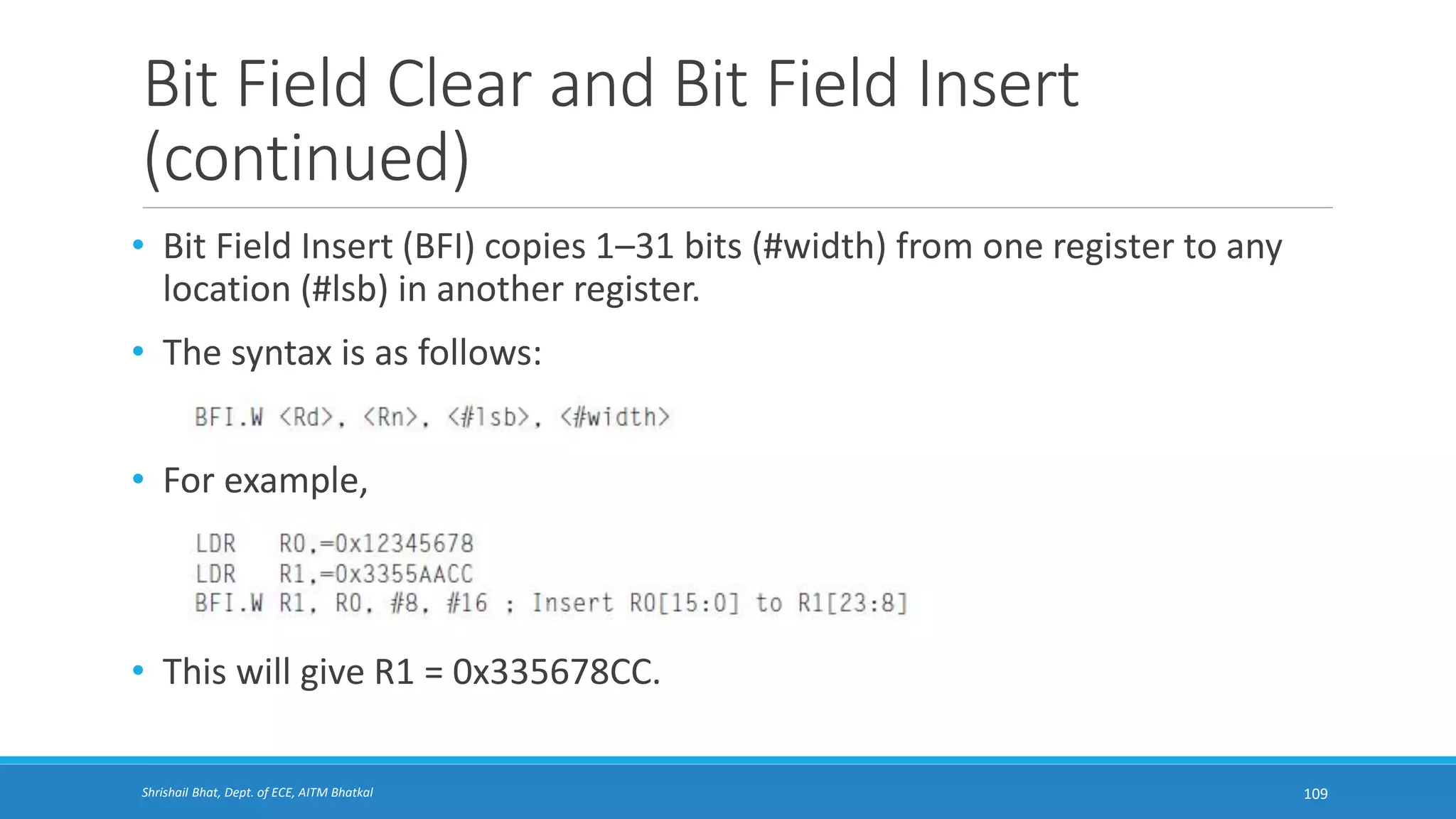 Bit Field Clear and Bit Field Insert (continued)

• Bit Field Insert (BFI) copies 1–31 bits (#width) from one register to any location (#lsb) in another register.

• The syntax is as follows:

BFI.W <Rd>, <Rn>, <#lsb>, <#width>

• For example,

LDR R0,=0x12345678
LDR R1,=0x3355AACC
BFI.W R1, R0, #8, #16 ; Insert R0[15:0] to R1[23:8]

• This will give R1 = 0x335678CC.

Shrishail Bhat, Dept. of ECE, AITM Bhatkal

109